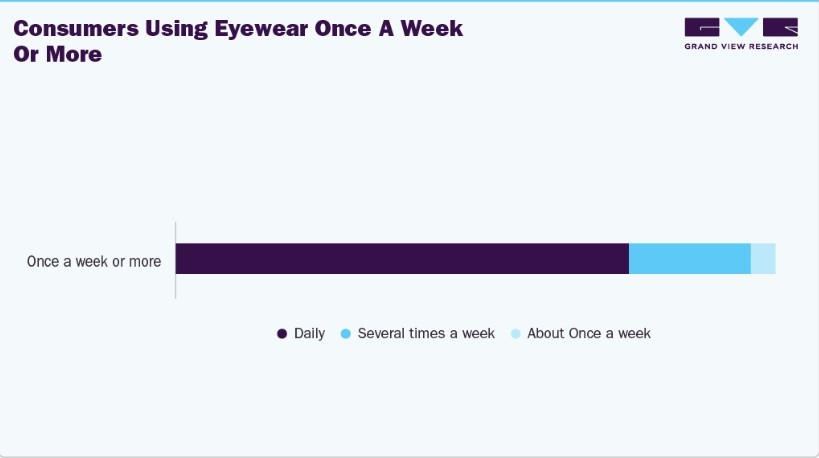 Consumers Using Eyewear Once A Week Or More

GRAND VIEW RESEARCH

Once a week or more

Daily Several times a week About Once a week